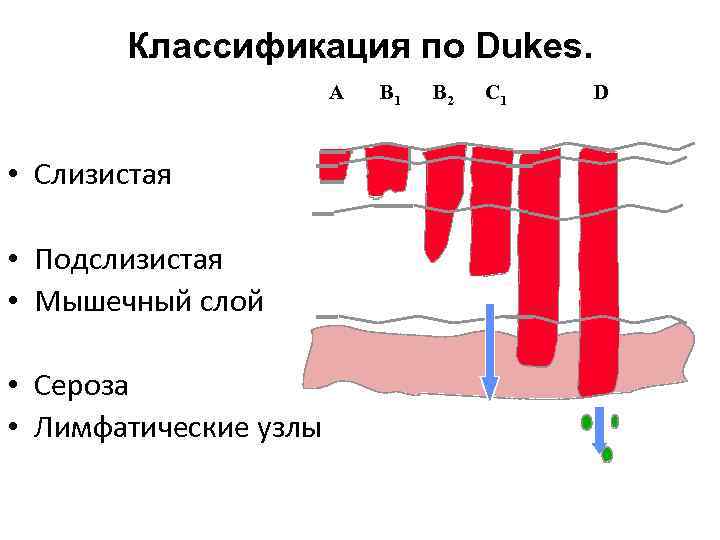 Классификация по Dukes.

A $B_1$ $B_2$ $C_1$ D

• Слизистая

• Подслизистая
• Мышечный слой

• Сероза
• Лимфатические узлы